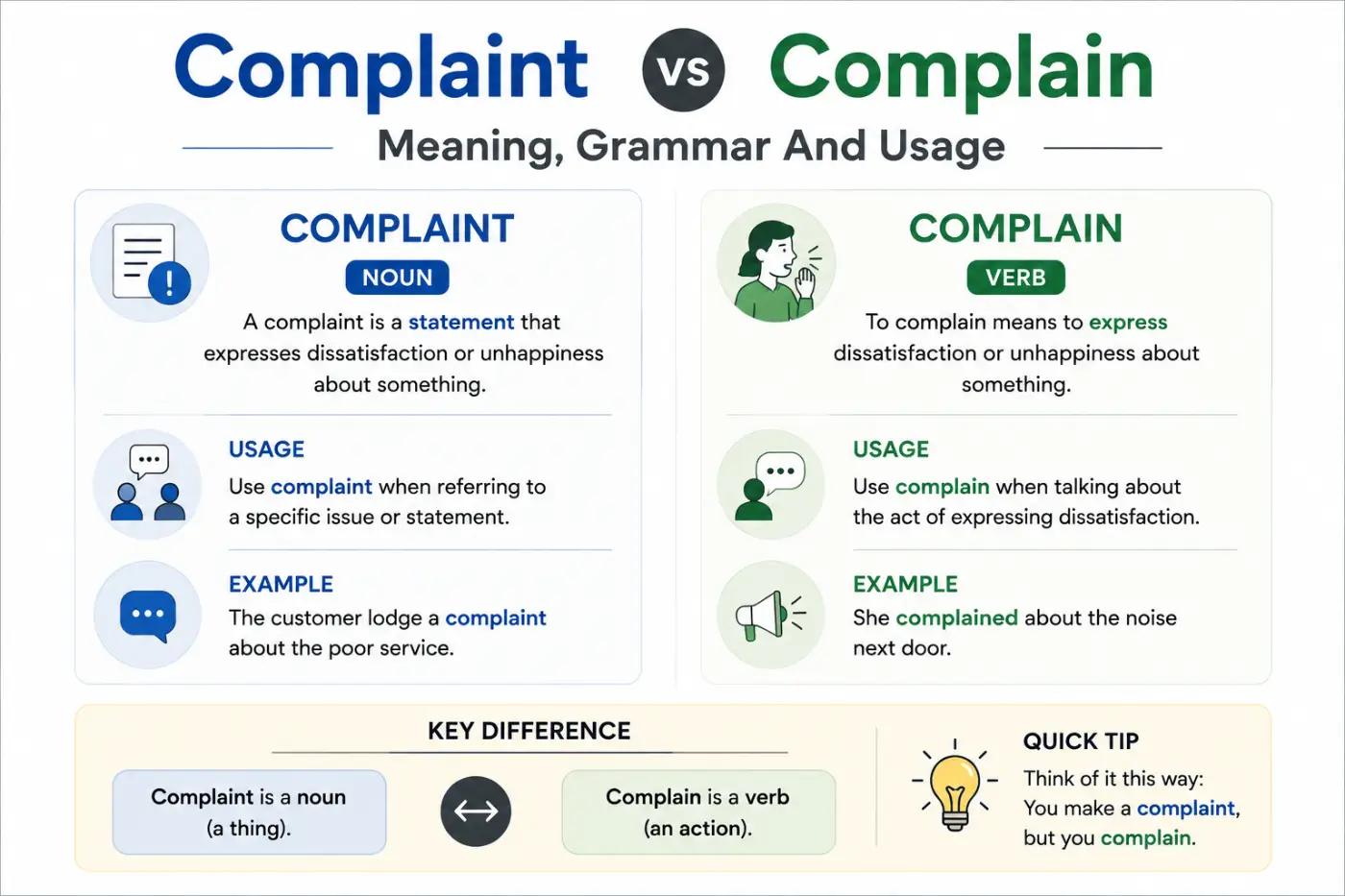 Complaint vs Complain

Meaning, Grammar And Usage

COMPLAINT

NOUN

A complaint is a statement that expresses dissatisfaction or unhappiness about something.

USAGE

Use complaint when referring to a specific issue or statement.

EXAMPLE

The customer lodge a complaint about the poor service.

COMPLAIN

VERB

To complain means to express dissatisfaction or unhappiness about something.

USAGE

Use complain when talking about the act of expressing dissatisfaction.

EXAMPLE

She complained about the noise next door.

KEY DIFFERENCE

Complaint is a noun (a thing).

Complain is a verb (an action).

QUICK TIP

Think of it this way: You make a complaint, but you complain.